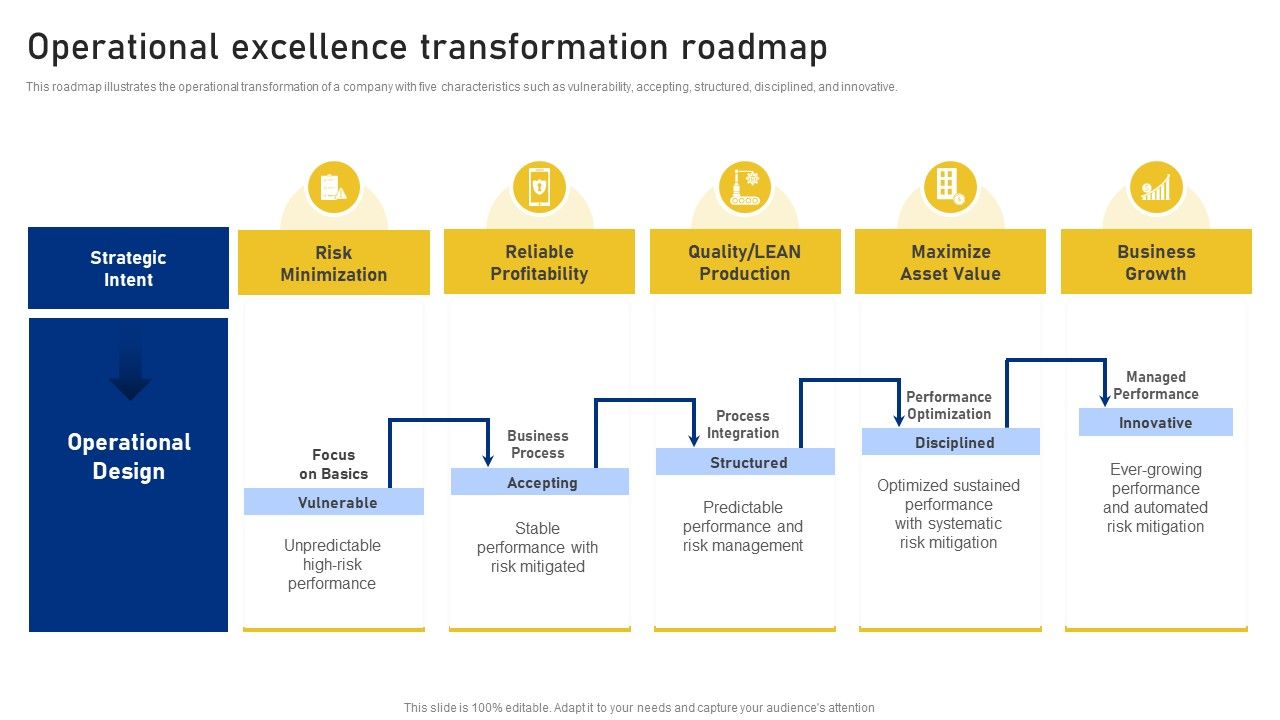 Operational excellence transformation roadmap

This roadmap illustrates the operational transformation of a company with five characteristics such as vulnerability, accepting, structured, disciplined, and innovative.

Strategic Intent

Risk Minimization

Reliable Profitability

Quality/LEAN Production

Maximize Asset Value

Business Growth

Operational Design

Focus on Basics

Vulnerable

Unpredictable high-risk performance

Business Process

Accepting

Stable performance with risk mitigated

Process Integration

Structured

Predictable performance and risk management

Performance Optimization

Disciplined

Optimized sustained performance with systematic risk mitigation

Managed Performance

Innovative

Ever-growing performance and automated risk mitigation

This slide is 100% editable. Adapt it to your needs and capture your audience's attention